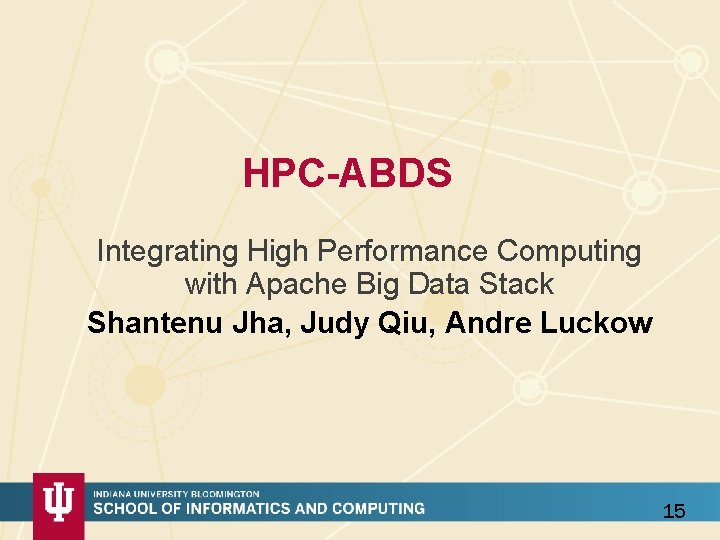 HPC-ABDS

Integrating High Performance Computing with Apache Big Data Stack

Shantenu Jha, Judy Qiu, Andre Luckow

INDIANA UNIVERSITY BLOOMINGTON
SCHOOL OF INFORMATICS AND COMPUTING

15